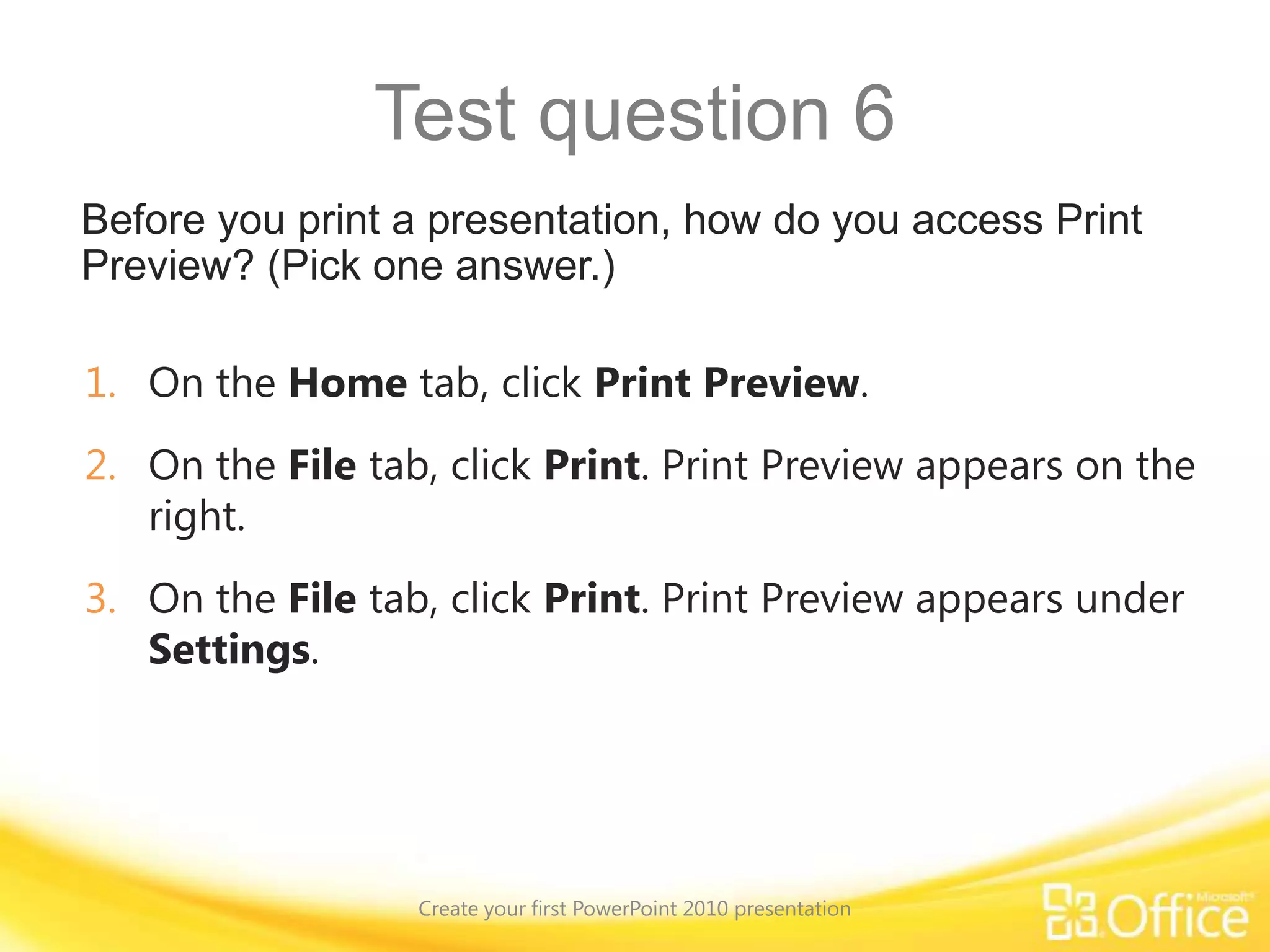 Test question 6

Before you print a presentation, how do you access Print Preview? (Pick one answer.)

1. On the Home tab, click Print Preview.

2. On the File tab, click Print. Print Preview appears on the right.

3. On the File tab, click Print. Print Preview appears under Settings.

Create your first PowerPoint 2010 presentation

Microsoft Office